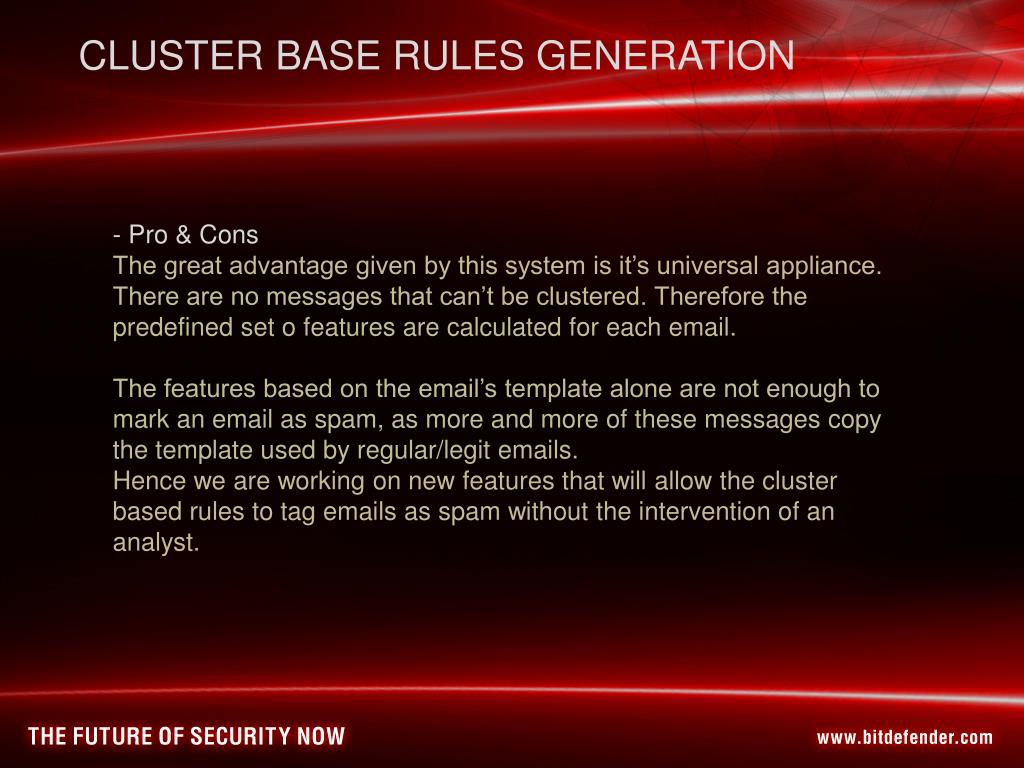 CLUSTER BASE RULES GENERATION

- Pro & Cons
The great advantage given by this system is it’s universal appliance. There are no messages that can’t be clustered. Therefore the predefined set o features are calculated for each email.

The features based on the email’s template alone are not enough to mark an email as spam, as more and more of these messages copy the template used by regular/legit emails.
Hence we are working on new features that will allow the cluster based rules to tag emails as spam without the intervention of an analyst.

THE FUTURE OF SECURITY NOW

www.bitdefender.com